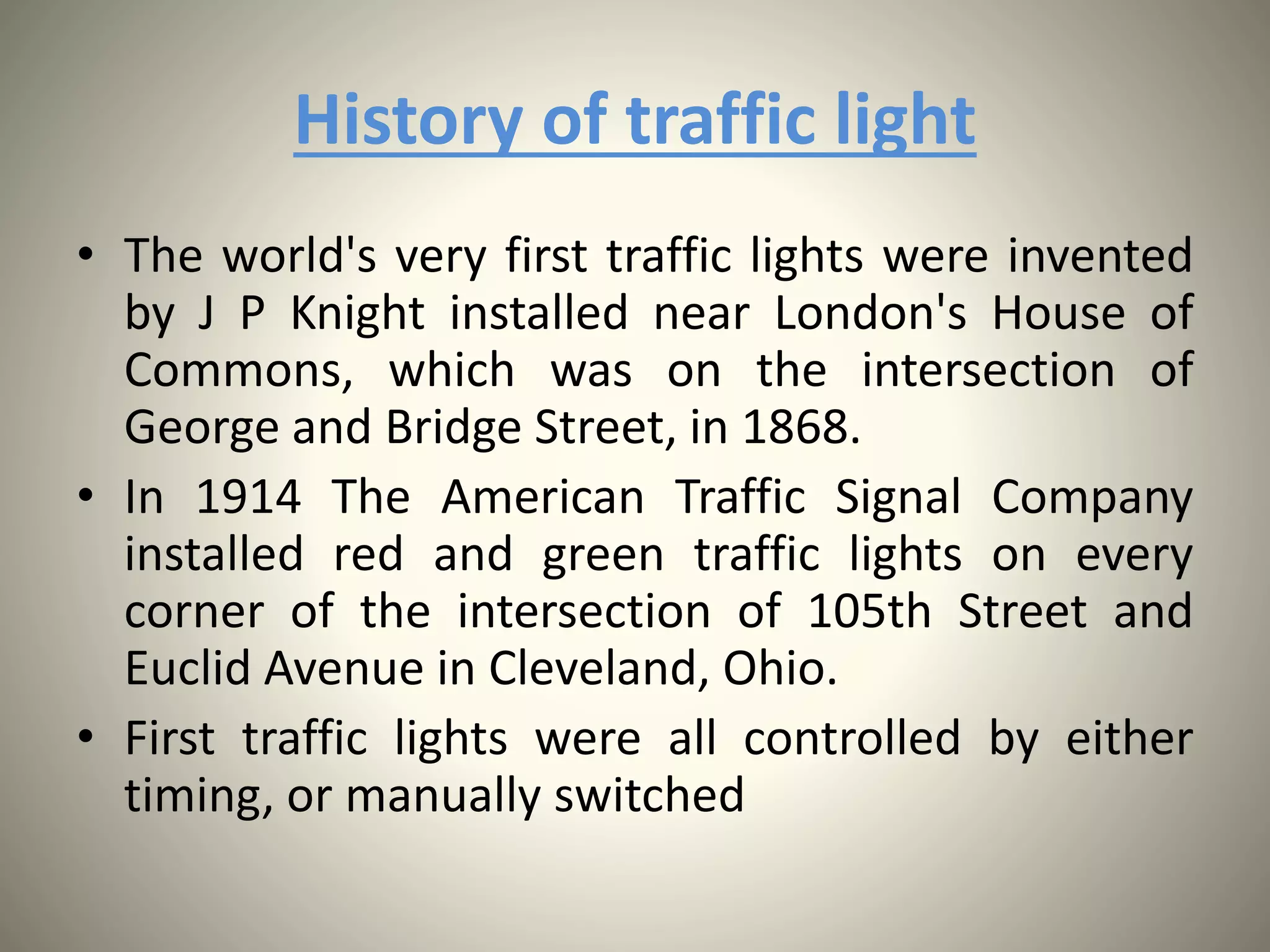 History of traffic light

• The world's very first traffic lights were invented by J P Knight installed near London's House of Commons, which was on the intersection of George and Bridge Street, in 1868.

• In 1914 The American Traffic Signal Company installed red and green traffic lights on every corner of the intersection of 105th Street and Euclid Avenue in Cleveland, Ohio.

• First traffic lights were all controlled by either timing, or manually switched